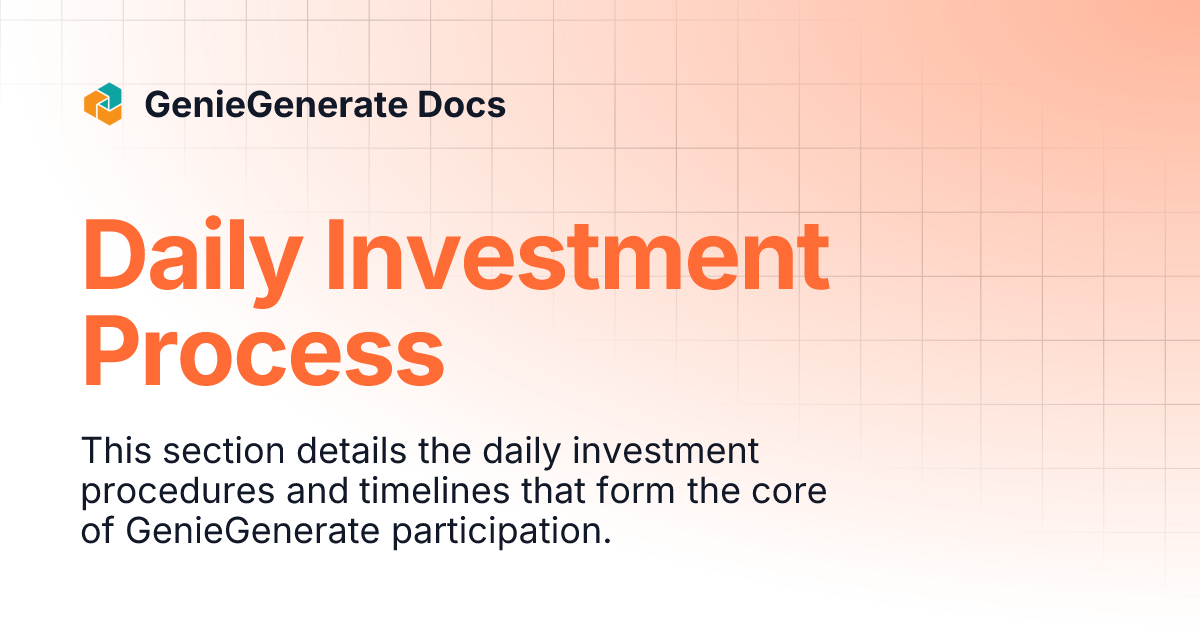 GenieGenerate Docs

Daily Investment Process

This section details the daily investment procedures and timelines that form the core of GenieGenerate participation.